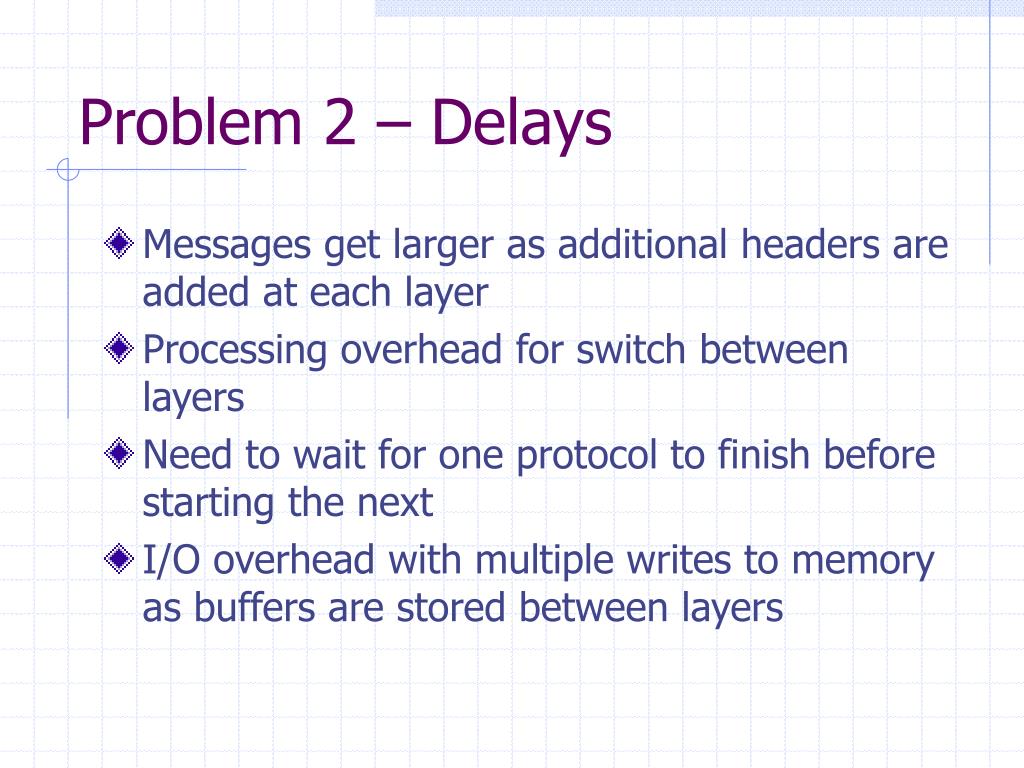 Problem 2 – Delays

Messages get larger as additional headers are added at each layer

Processing overhead for switch between layers

Need to wait for one protocol to finish before starting the next

I/O overhead with multiple writes to memory as buffers are stored between layers